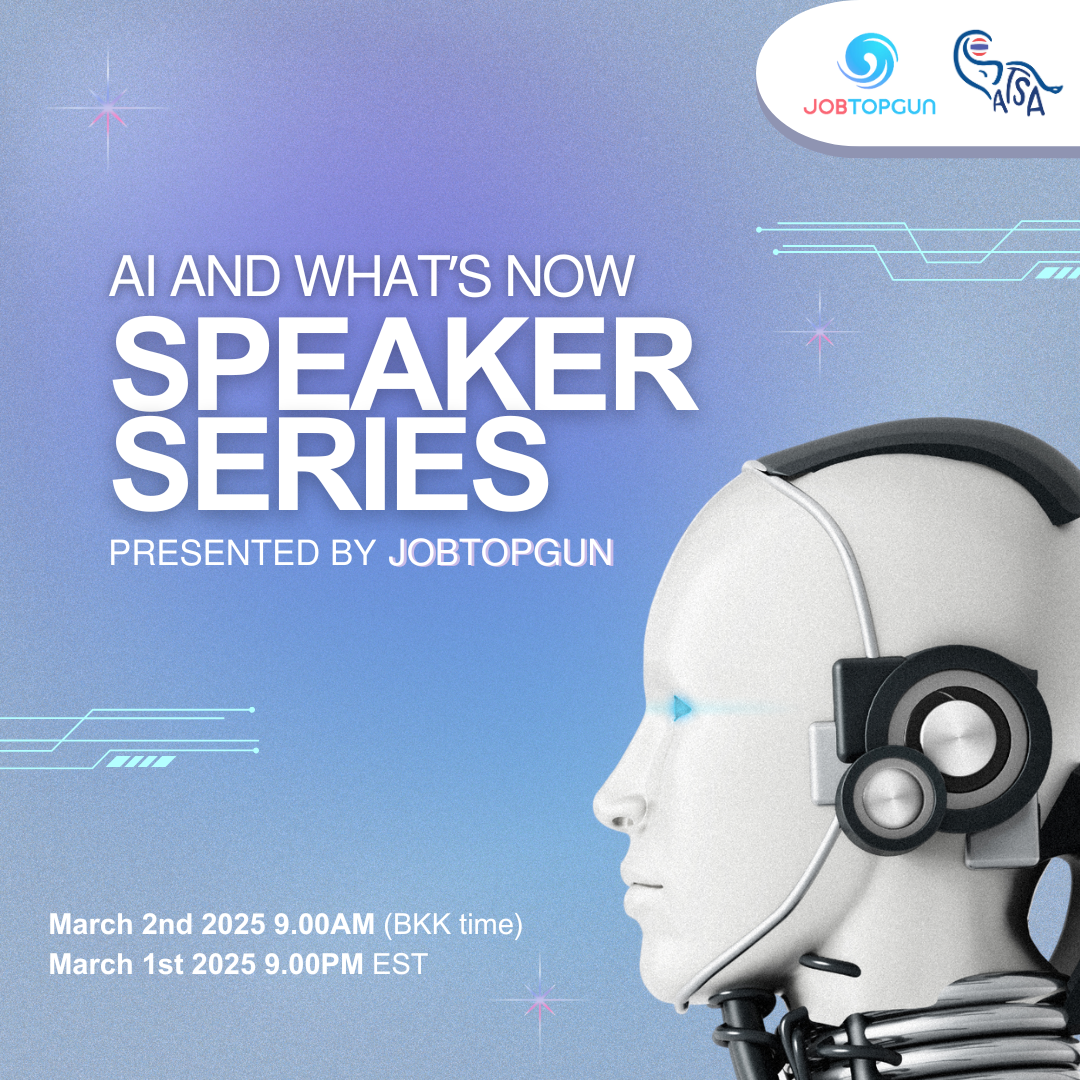 JOBTOPGUN

ATSA

AI AND WHAT'S NOW
SPEAKER SERIES
PRESENTED BY JOBTOPGUN

March 2nd 2025 9.00AM (BKK time)
March 1st 2025 9.00PM EST